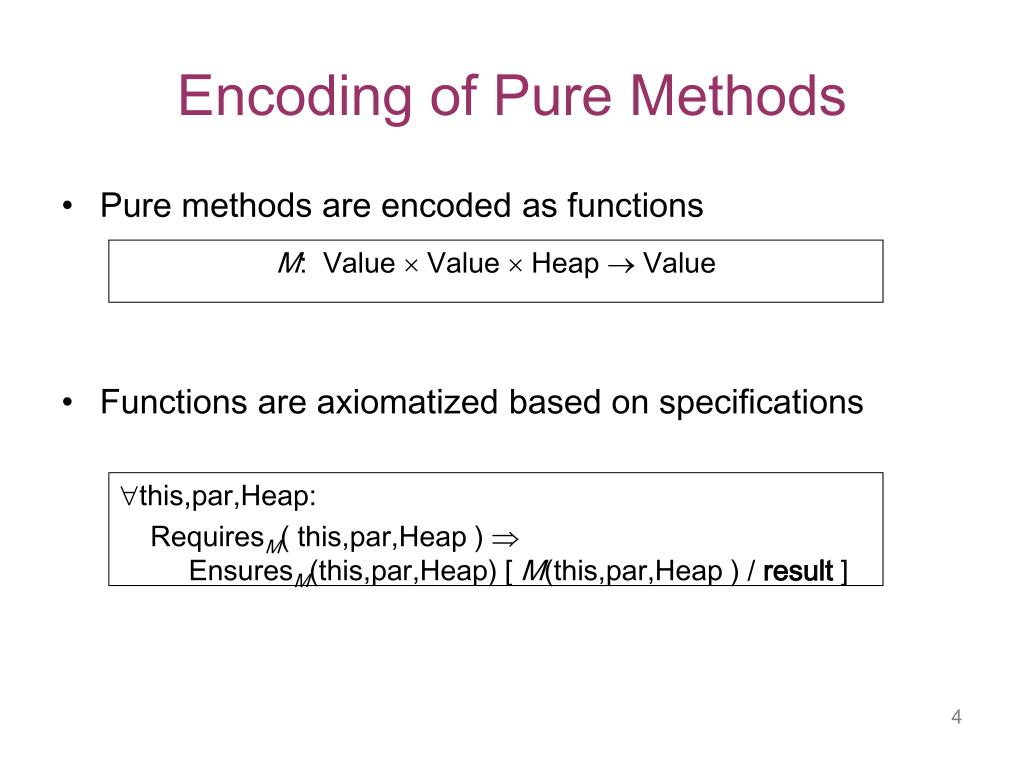 Encoding of Pure Methods

• Pure methods are encoded as functions

$M$: Value $\times$ Value $\times$ Heap $\rightarrow$ Value

• Functions are axiomatized based on specifications

$\forall$this,par,Heap:
Requires$_M$( this,par,Heap ) $\Rightarrow$
Ensures$_M$(this,par,Heap) [ $M$(this,par,Heap ) / **result** ]

4